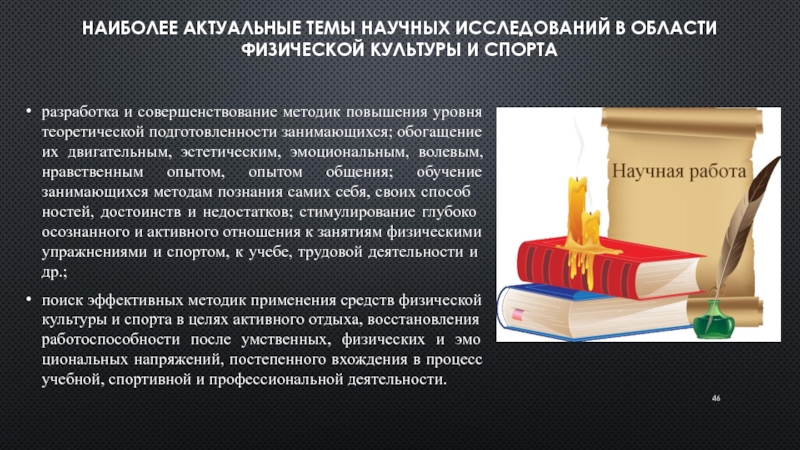 НАИБОЛЕЕ АКТУАЛЬНЫЕ ТЕМЫ НАУЧНЫХ ИССЛЕДОВАНИЙ В ОБЛАСТИ ФИЗИЧЕСКОЙ КУЛЬТУРЫ И СПОРТА

• разработка и совершенствование методик повышения уровня теоретической подготовленности занимающихся; обогащение их двигательным, эстетическим, эмоциональным, волевым, нравственным опытом, опытом общения; обучение занимающихся методам познания самих себя, своих способ ностей, достоинств и недостатков; стимулирование глубоко осознанного и активного отношения к занятиям физическими упражнениями и спортом, к учебе, трудовой деятельности и др.;

• поиск эффективных методик применения средств физической культуры и спорта в целях активного отдыха, восстановления работоспособности после умственных, физических и эмо циональных напряжений, постепенного вхождения в процесс учебной, спортивной и профессиональной деятельности.

Научная работа

46